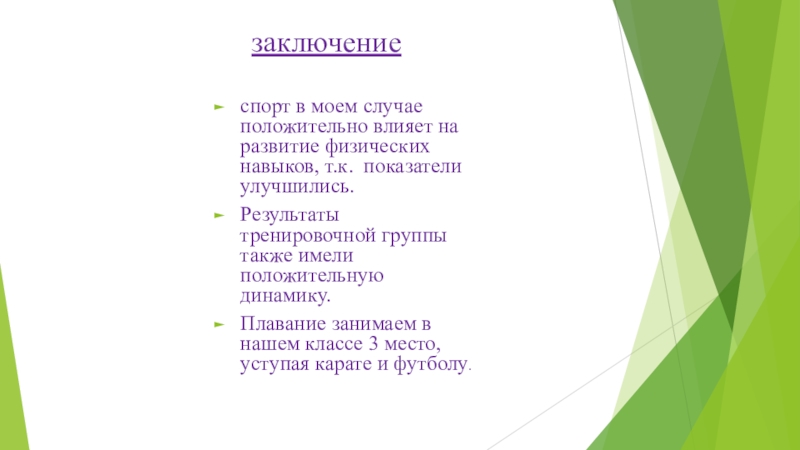 заключение

спорт в моем случае положительно влияет на развитие физических навыков, т.к. показатели улучшились.

Результаты тренировочной группы также имели положительную динамику.

Плавание занимаем в нашем классе 3 место, уступая карате и футболу.